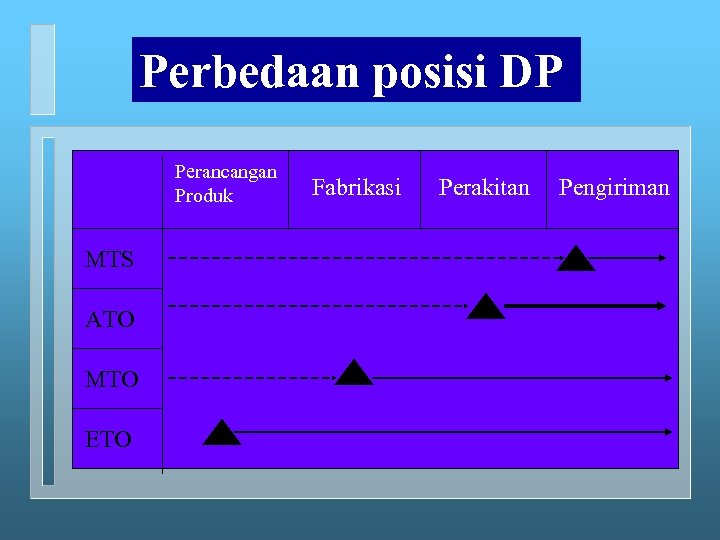 Perbedaan posisi DP

| | Perancangan Produk | Fabrikasi | Perakitan | Pengiriman |
|---|---|---|---|---|
| MTS | | | | |
| ATO | | | | |
| MTO | | | | |
| ETO | | | | |